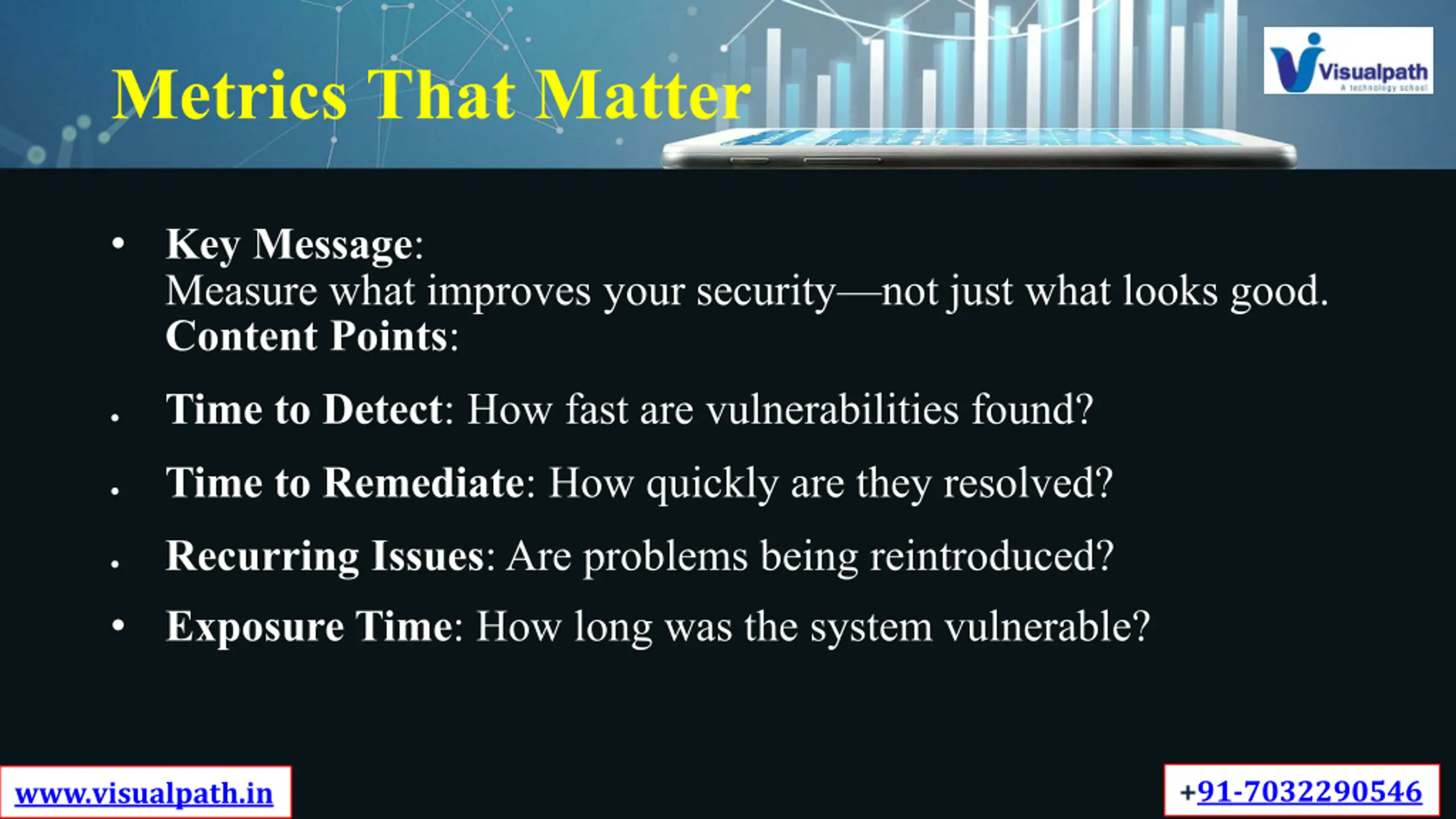 Metrics That Matter

Visualpath
A technology school

• Key Message:
Measure what improves your security—not just what looks good.
Content Points:

• Time to Detect: How fast are vulnerabilities found?

• Time to Remediate: How quickly are they resolved?

• Recurring Issues: Are problems being reintroduced?

• Exposure Time: How long was the system vulnerable?

www.visualpath.in

+91-7032290546